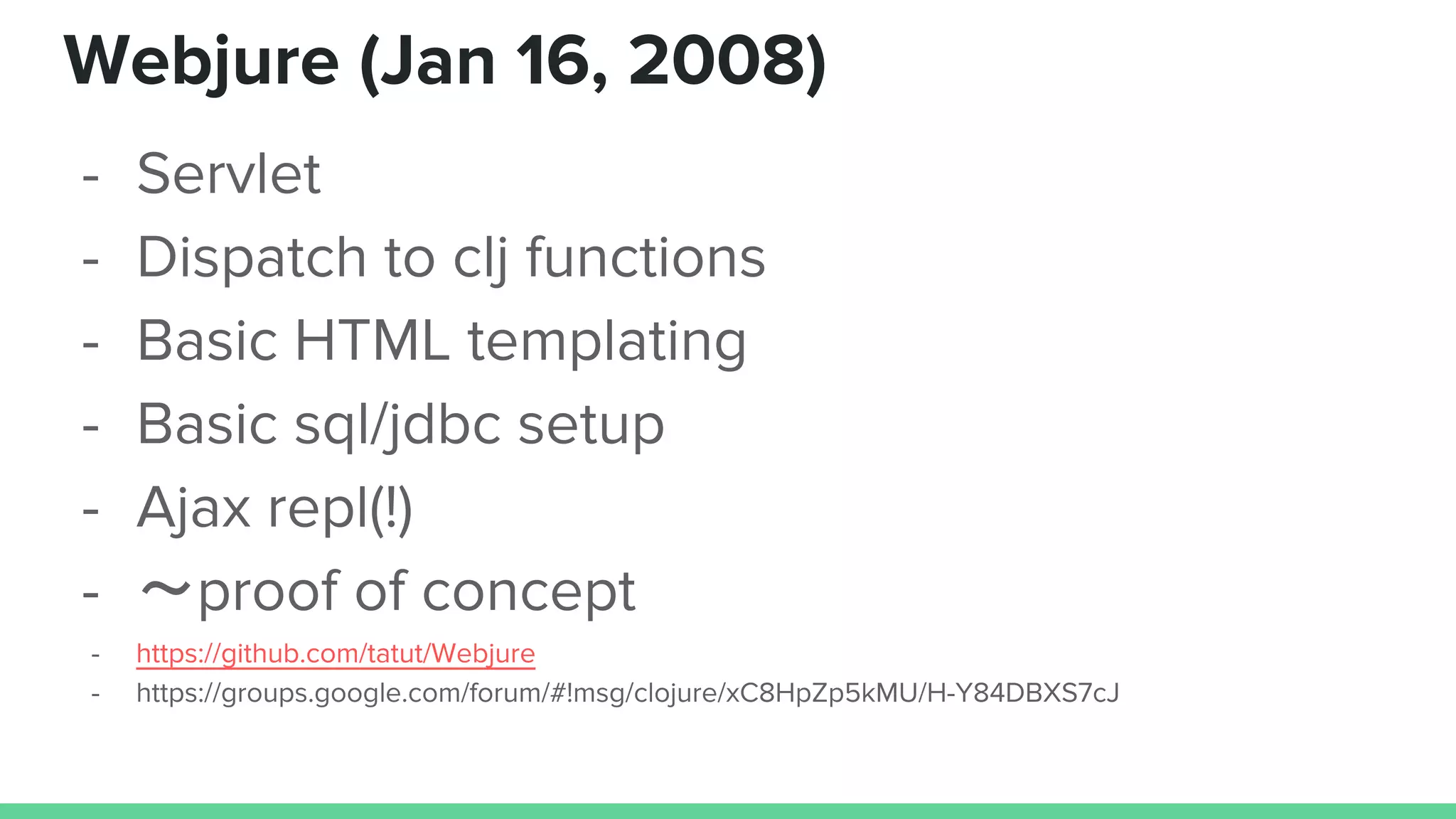 Webjure (Jan 16, 2008)

- Servlet
- Dispatch to clj functions
- Basic HTML templating
- Basic sql/jdbc setup
- Ajax repl(!)
- ~proof of concept
- https://github.com/tatut/Webjure
- https://groups.google.com/forum/#!msg/clojure/xC8HpZp5kMU/H-Y84DBXS7cJ